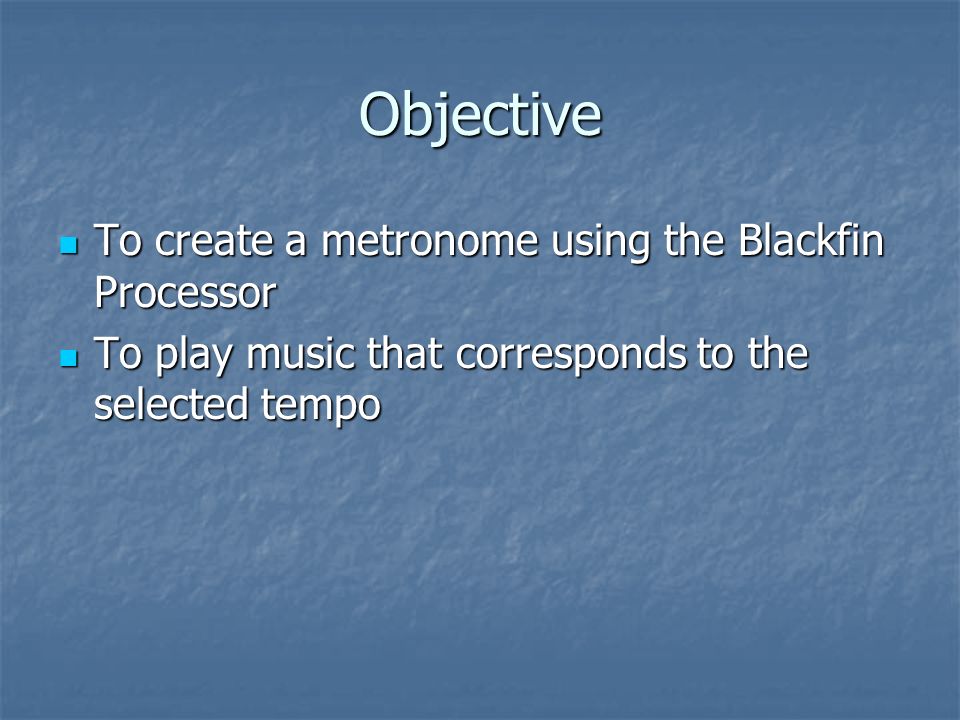 Objective

- To create a metronome using the Blackfin Processor
- To play music that corresponds to the selected tempo